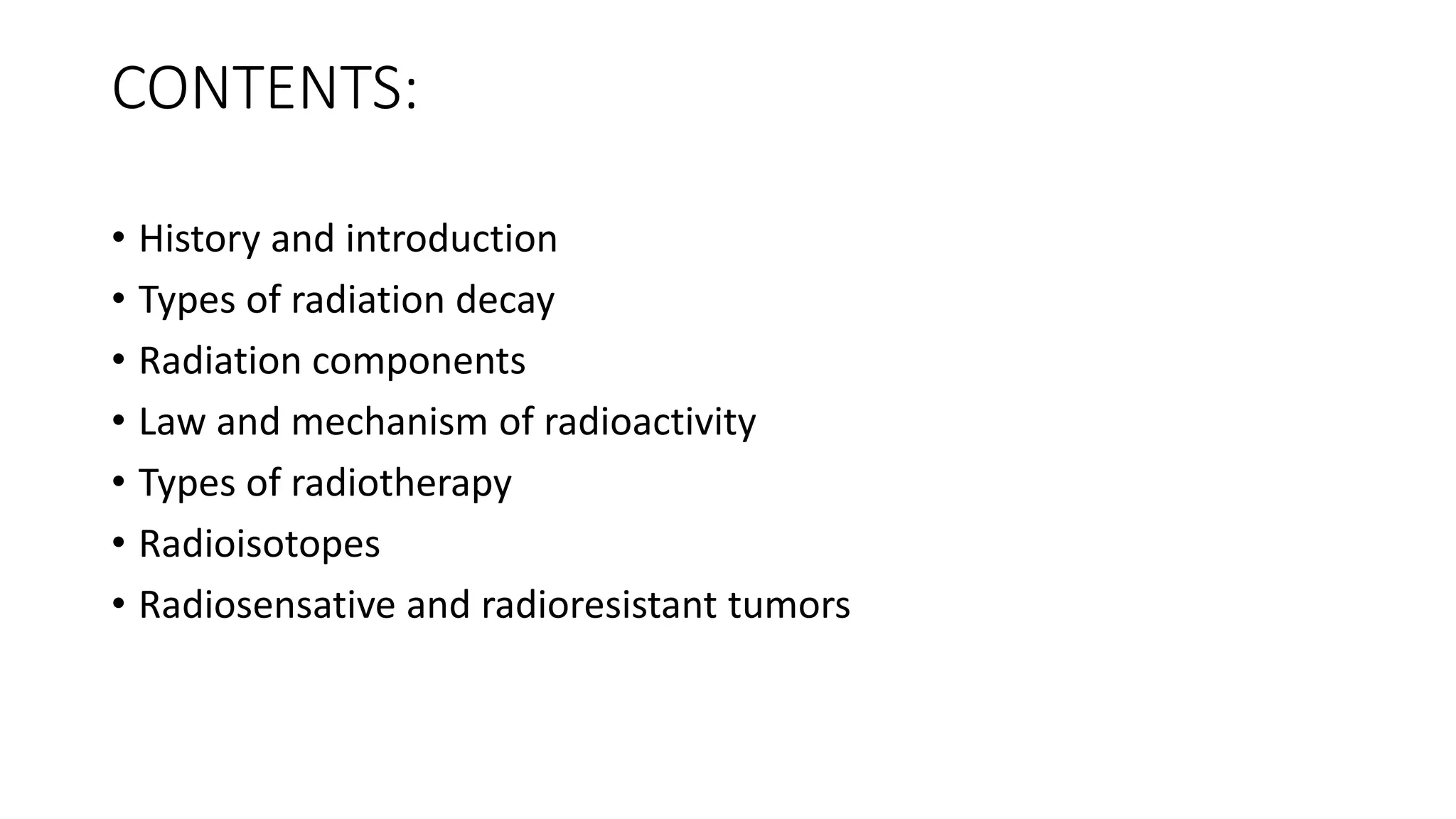 CONTENTS:

• History and introduction
• Types of radiation decay
• Radiation components
• Law and mechanism of radioactivity
• Types of radiotherapy
• Radioisotopes
• Radiosensative and radioresistant tumors